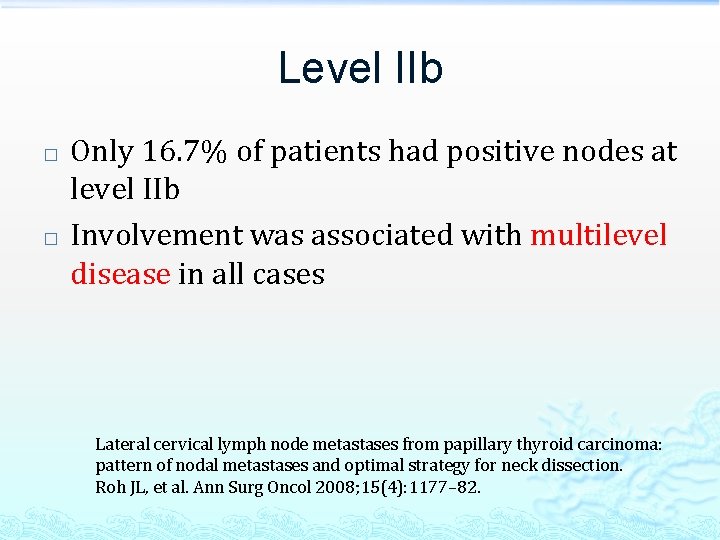 Level IIb

□ Only 16.7% of patients had positive nodes at level IIb

□ Involvement was associated with multilevel disease in all cases

Lateral cervical lymph node metastases from papillary thyroid carcinoma: pattern of nodal metastases and optimal strategy for neck dissection.
Roh JL, et al. Ann Surg Oncol 2008;15(4):1177–82.